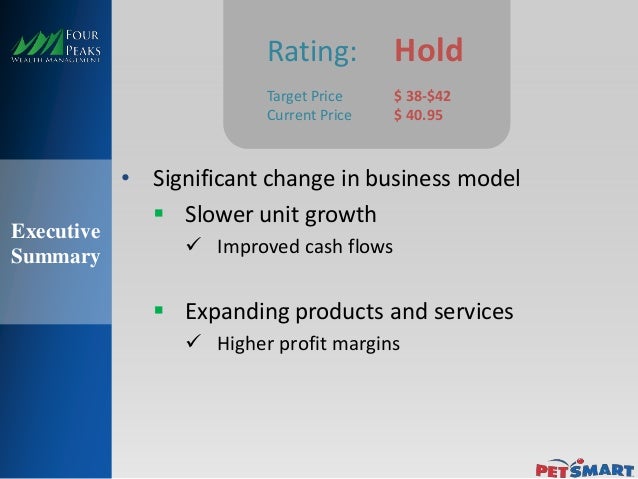 FOUR PEAKS WEALTH MANAGEMENT

Rating: Hold

Target Price $ 38-$42
Current Price $ 40.95

Executive Summary

• Significant change in business model
▪ Slower unit growth
✓ Improved cash flows

▪ Expanding products and services
✓ Higher profit margins

PETSMART